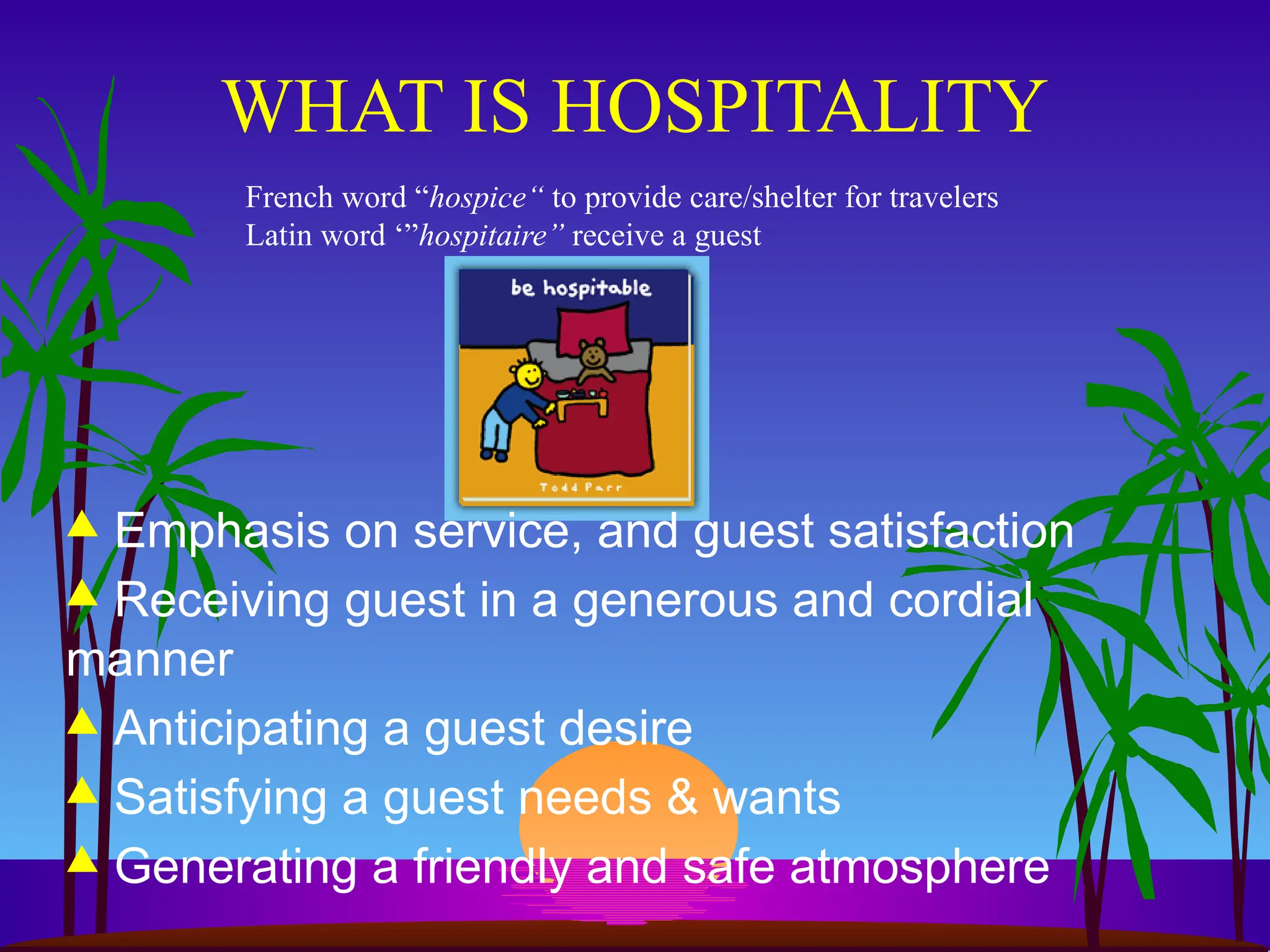 WHAT IS HOSPITALITY

French word “hospice“ to provide care/shelter for travelers
Latin word ‘”hospitaire” receive a guest

be hospitable

Todd Parr

Emphasis on service, and guest satisfaction
Receiving guest in a generous and cordial manner
Anticipating a guest desire
Satisfying a guest needs & wants
Generating a friendly and safe atmosphere